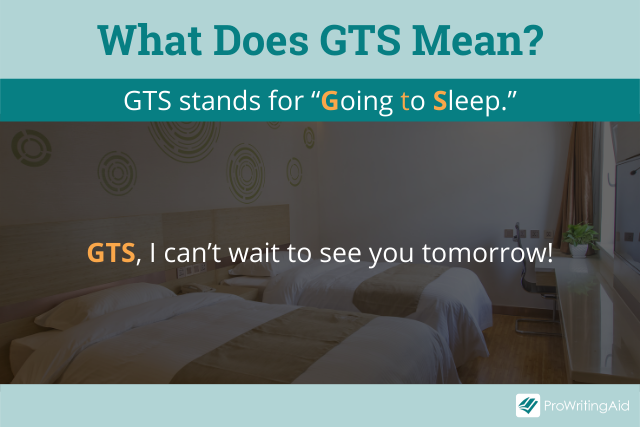 What Does GTS Mean?

GTS stands for “Going to Sleep.”

GTS, I can’t wait to see you tomorrow!

ProWritingAid